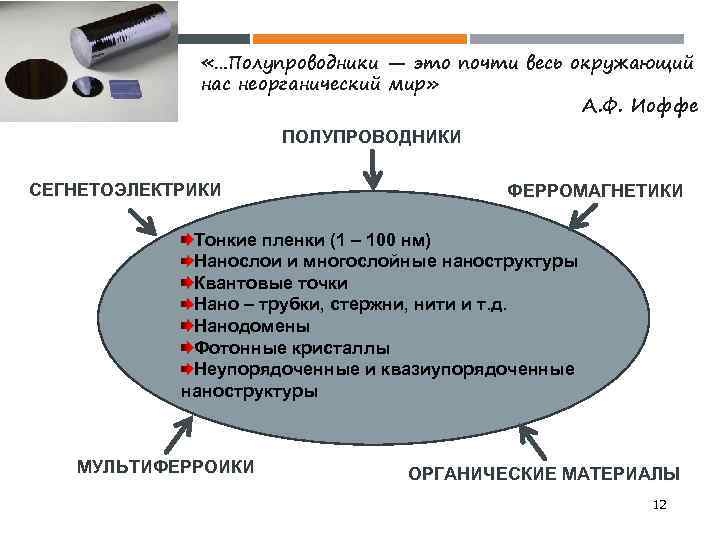 «...Полупроводники — это почти весь окружающий нас неорганический мир»

А.Ф. Иоффе

ПОЛУПРОВОДНИКИ

СЕГНЕТОЭЛЕКТРИКИ

ФЕРРОМАГНЕТИКИ

Тонкие пленки (1 – 100 нм)
Нанослои и многослойные наноструктуры
Квантовые точки
Нано – трубки, стержни, нити и т.д.
Нанодомены
Фотонные кристаллы
Неупорядоченные и квазиупорядоченные наноструктуры

МУЛЬТИФЕРРОИКИ

ОРГАНИЧЕСКИЕ МАТЕРИАЛЫ

12